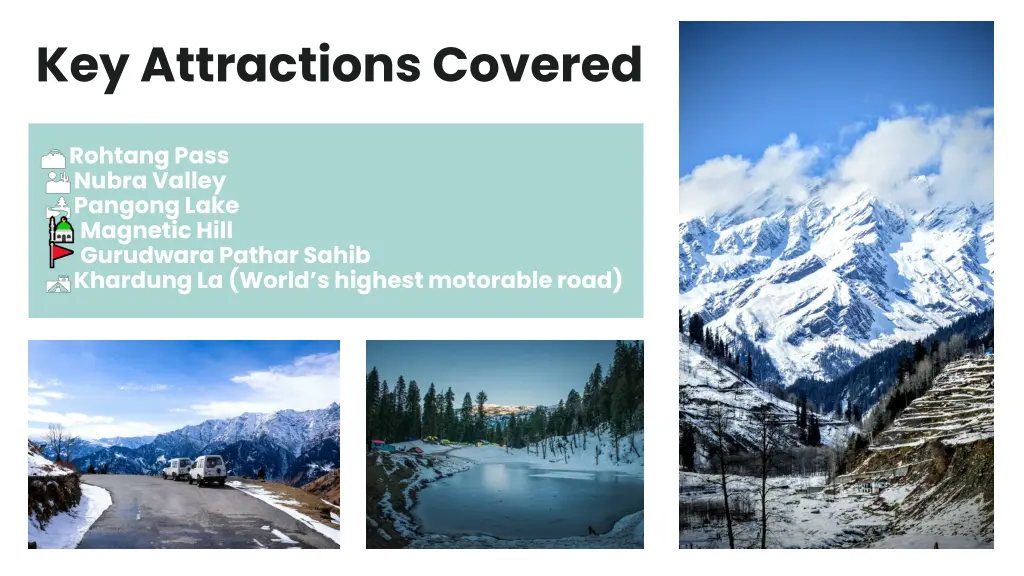 Key Attractions Covered

Rohtang Pass
Nubra Valley
Pangong Lake
Magnetic Hill
Gurudwara Pathar Sahib
Khardung La (World's highest motorable road)